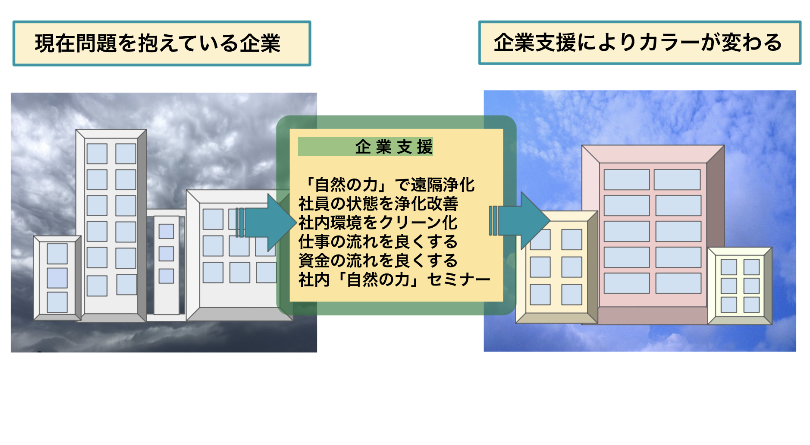 現在問題を抱えている企業

企業支援によりカラーが変わる

企業支援

「自然の力」で遠隔浄化
社員の状態を浄化改善
社内環境をクリーン化
仕事の流れを良くする
資金の流れを良くする
社内「自然の力」セミナー